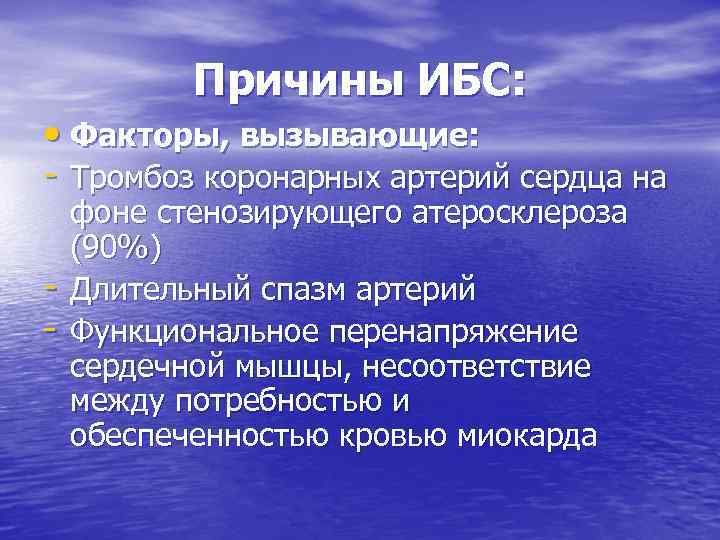 Причины ИБС:

• Факторы, вызывающие:

- Тромбоз коронарных артерий сердца на фоне стенозирующего атеросклероза (90%)

- Длительный спазм артерий

- Функциональное перенапряжение сердечной мышцы, несоответствие между потребностью и обеспеченностью кровью миокарда